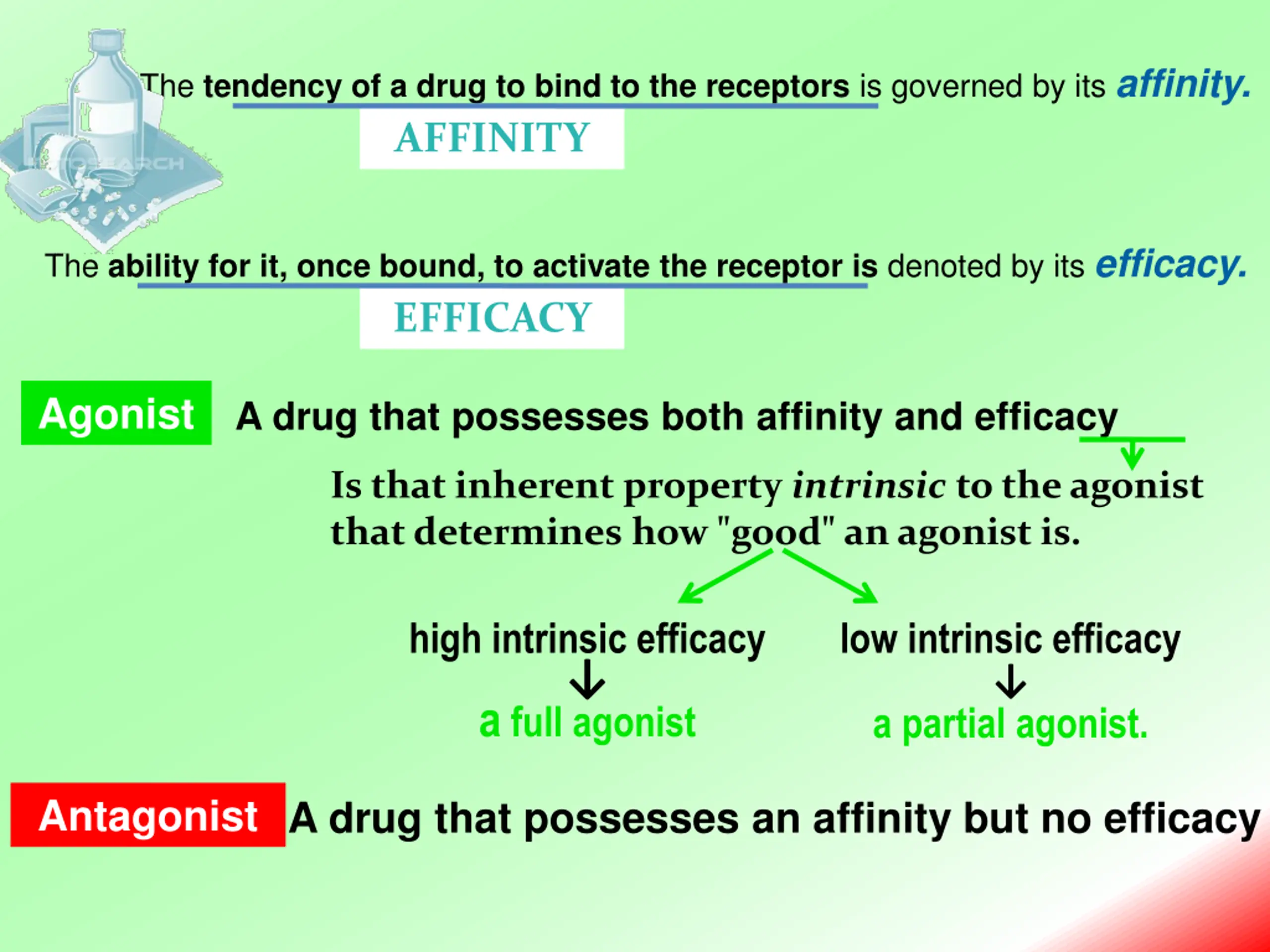 The tendency of a drug to bind to the receptors is governed by its affinity.

AFFINITY

The ability for it, once bound, to activate the receptor is denoted by its efficacy.

EFFICACY

Agonist A drug that possesses both affinity and efficacy

Is that inherent property intrinsic to the agonist that determines how "good" an agonist is.

high intrinsic efficacy

a full agonist

low intrinsic efficacy

a partial agonist.

Antagonist A drug that possesses an affinity but no efficacy